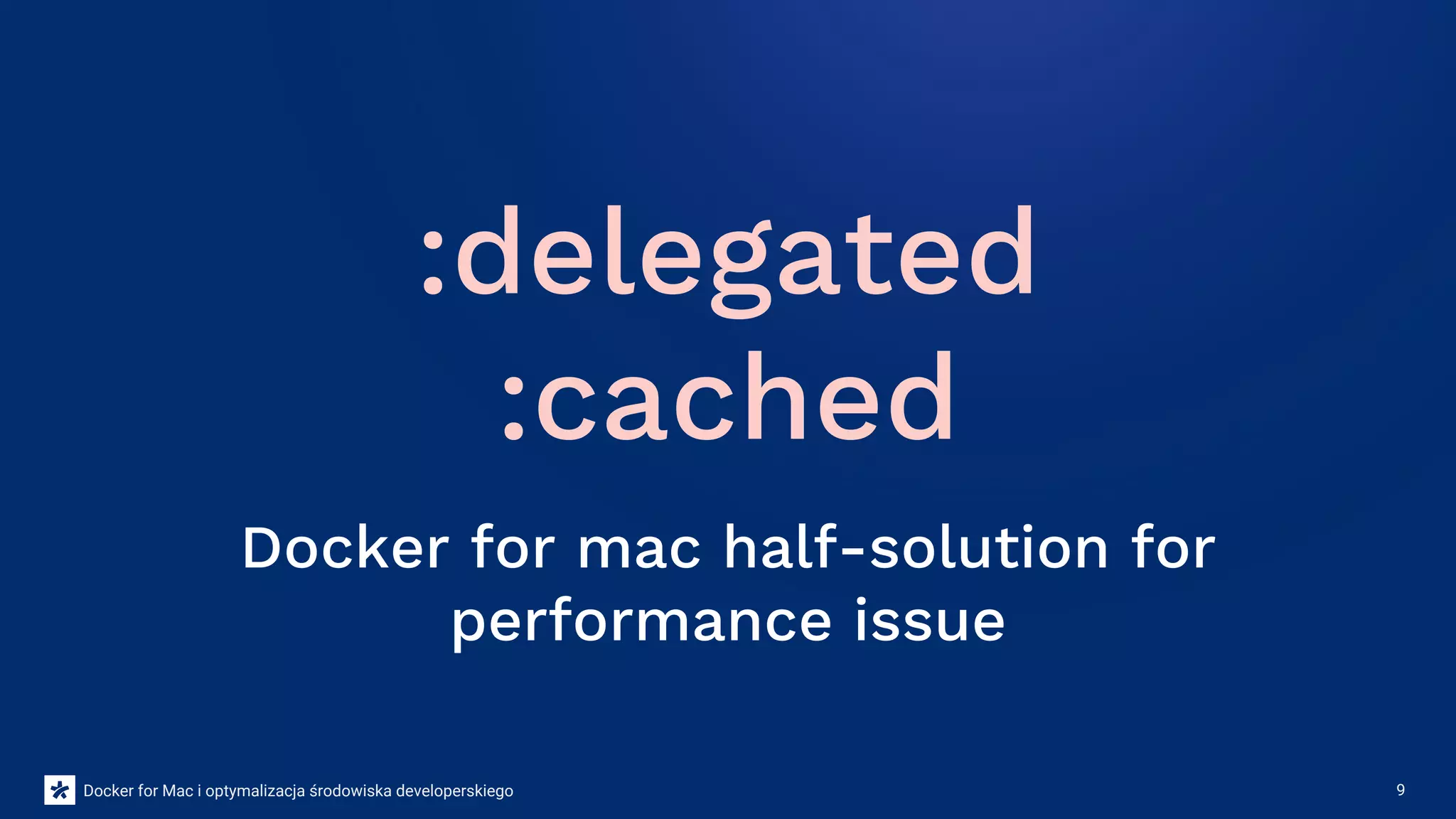 :delegated
:cached

Docker for mac half-solution for performance issue

Docker for Mac i optymalizacja środowiska developerskiego

9